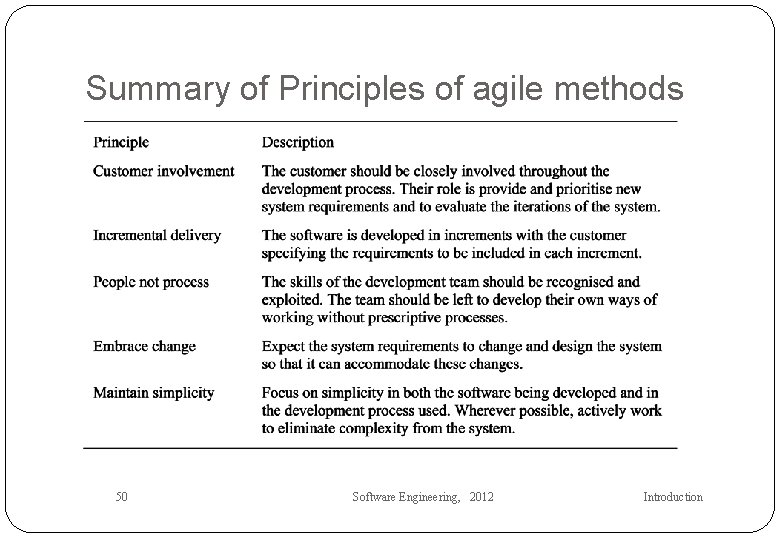 Summary of Principles of agile methods

| Principle | Description |
|---|---|
| Customer involvement | The customer should be closely involved throughout the development process. Their role is provide and prioritise new system requirements and to evaluate the iterations of the system. |
| Incremental delivery | The software is developed in increments with the customer specifying the requirements to be included in each increment. |
| People not process | The skills of the development team should be recognised and exploited. The team should be left to develop their own ways of working without prescriptive processes. |
| Embrace change | Expect the system requirements to change and design the system so that it can accommodate these changes. |
| Maintain simplicity | Focus on simplicity in both the software being developed and in the development process used. Wherever possible, actively work to eliminate complexity from the system. |

50

Software Engineering, 2012

Introduction